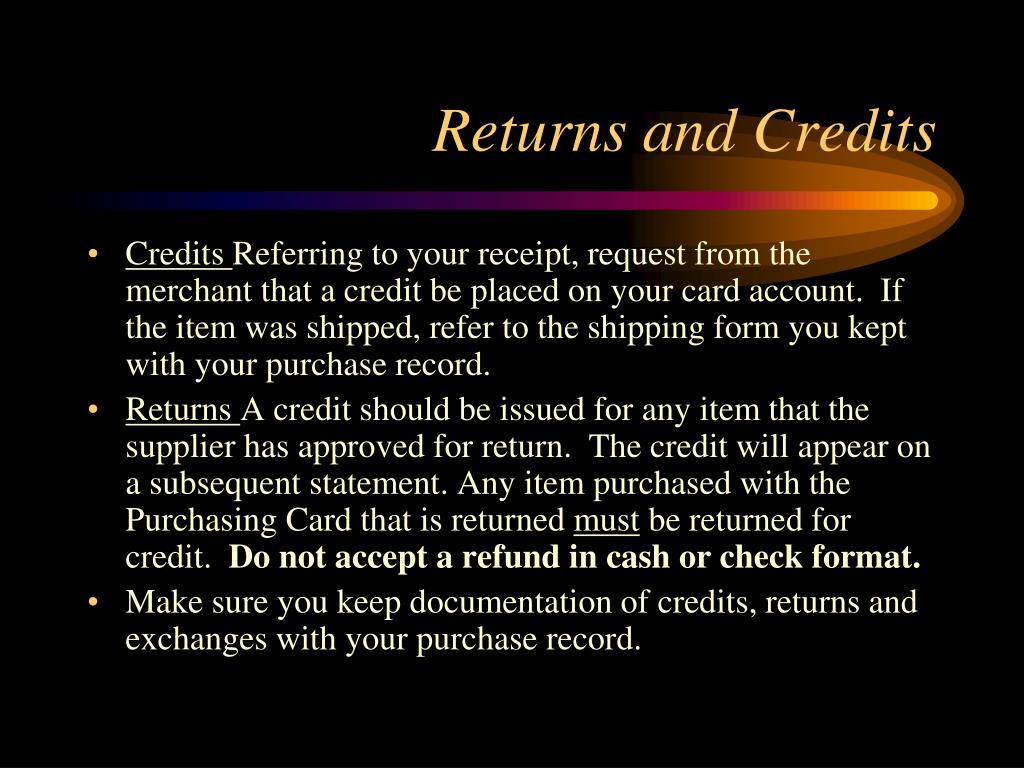 Returns and Credits

• Credits Referring to your receipt, request from the merchant that a credit be placed on your card account. If the item was shipped, refer to the shipping form you kept with your purchase record.
• Returns A credit should be issued for any item that the supplier has approved for return. The credit will appear on a subsequent statement. Any item purchased with the Purchasing Card that is returned must be returned for credit. Do not accept a refund in cash or check format.
• Make sure you keep documentation of credits, returns and exchanges with your purchase record.